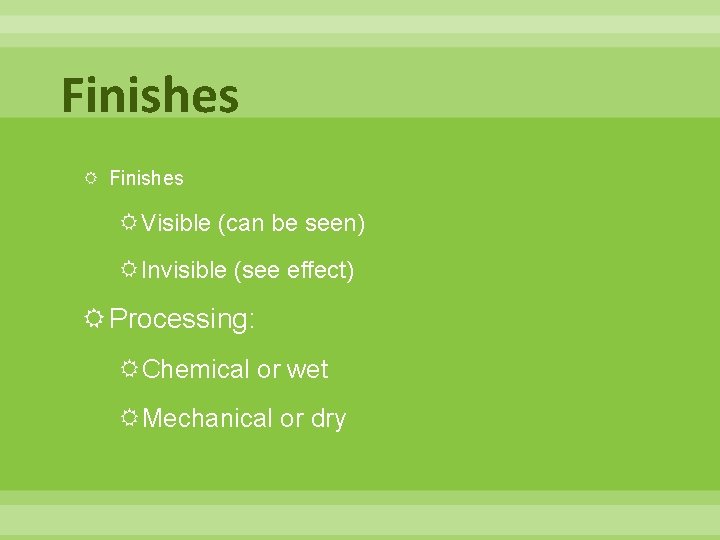 Finishes

Finishes

Visible (can be seen)

Invisible (see effect)

Processing:

Chemical or wet

Mechanical or dry